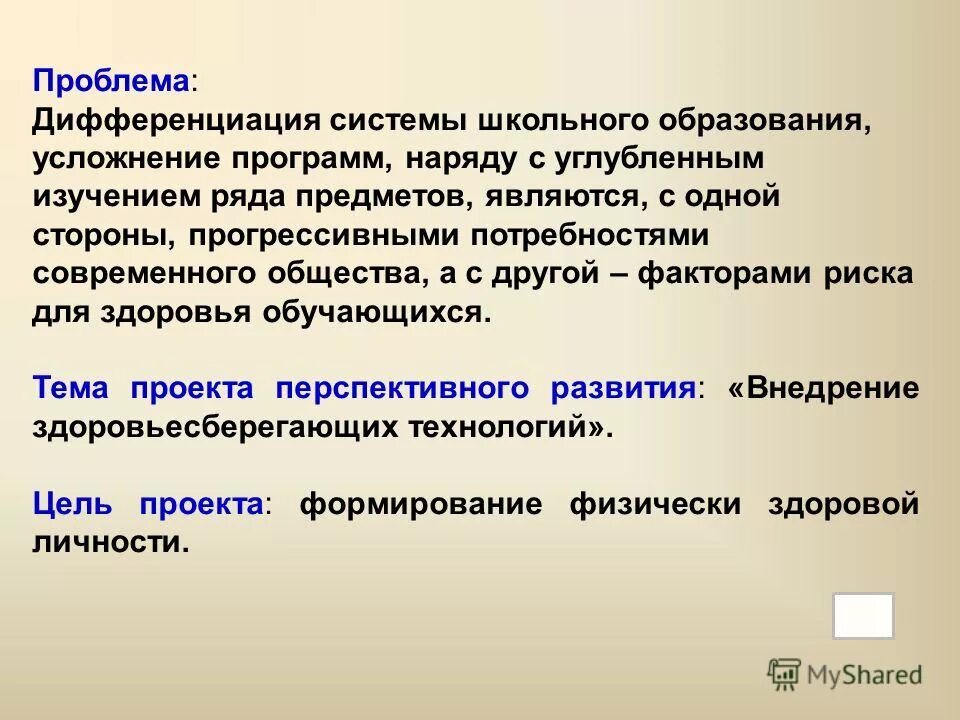 Проблема:
Дифференциация системы школьного образования, усложнение программ, наряду с углубленным изучением ряда предметов, являются, с одной стороны, прогрессивными потребностями современного общества, а с другой – факторами риска для здоровья обучающихся.

Тема проекта перспективного развития: «Внедрение здоровьесберегающих технологий».

Цель проекта: формирование физически здоровой личности.

MyShared